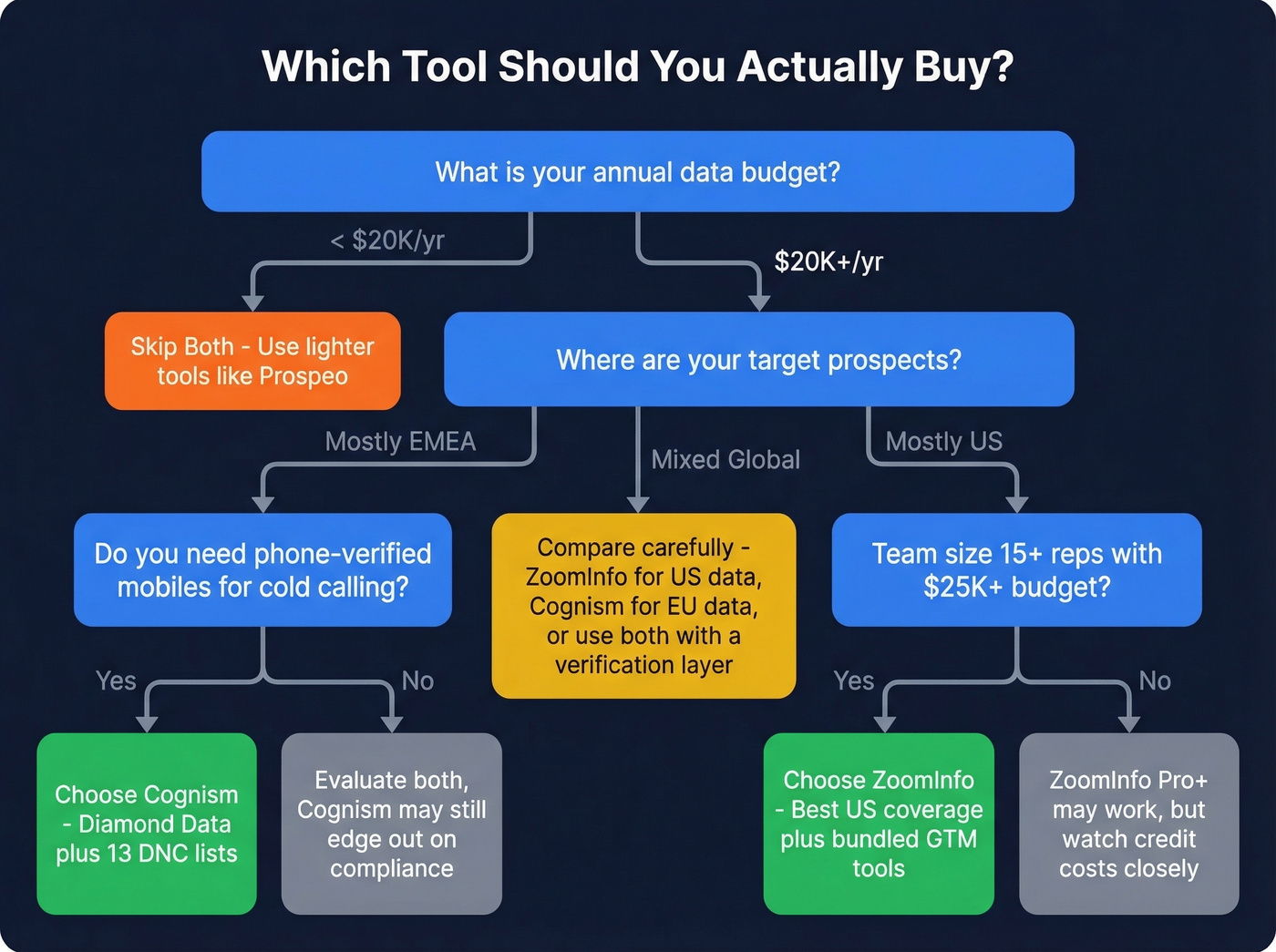 Which Tool Should You Actually Buy?

What is your annual data budget?

< $20K/yr

$20K+/yr

Skip Both - Use lighter tools like Prospeo

Where are your target prospects?

Mostly EMEA

Mixed Global

Mostly US

Do you need phone-verified mobiles for cold calling?

Compare carefully - ZoomInfo for US data, Cognism for EU data, or use both with a verification layer

Team size 15+ reps with $25K+ budget?

Yes

No

Yes

No

Choose Cognism - Diamond Data plus 13 DNC lists

Evaluate both, Cognism may still edge out on compliance

Choose ZoomInfo - Best US coverage plus bundled GTM tools

ZoomInfo Pro+ may work, but watch credit costs closely